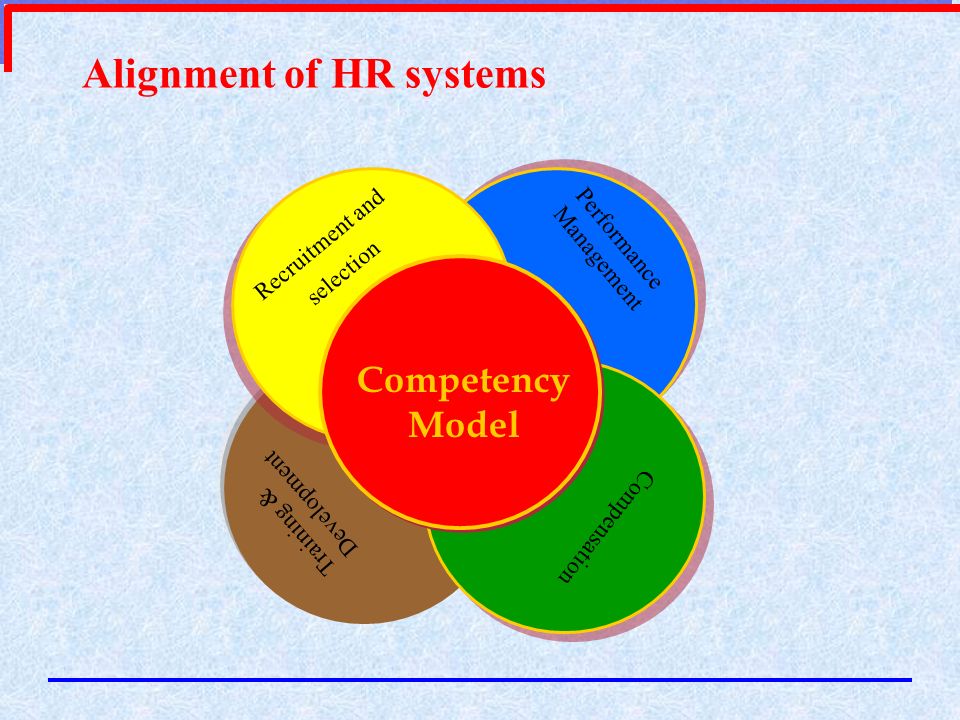 Alignment of HR systems

Recruitment and selection

Performance Management

Competency Model

Training & Development

Compensation